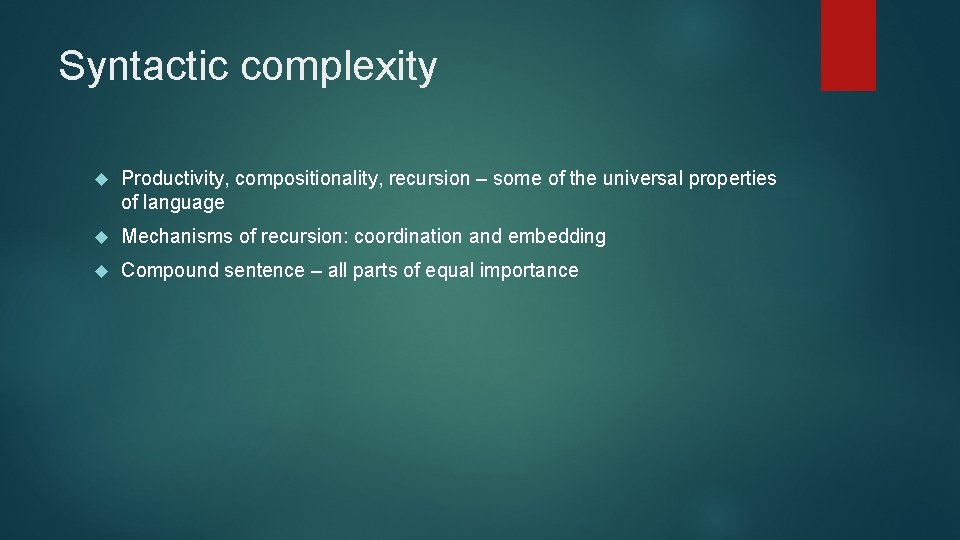 Syntactic complexity

Productivity, compositionality, recursion – some of the universal properties of language

Mechanisms of recursion: coordination and embedding

Compound sentence – all parts of equal importance